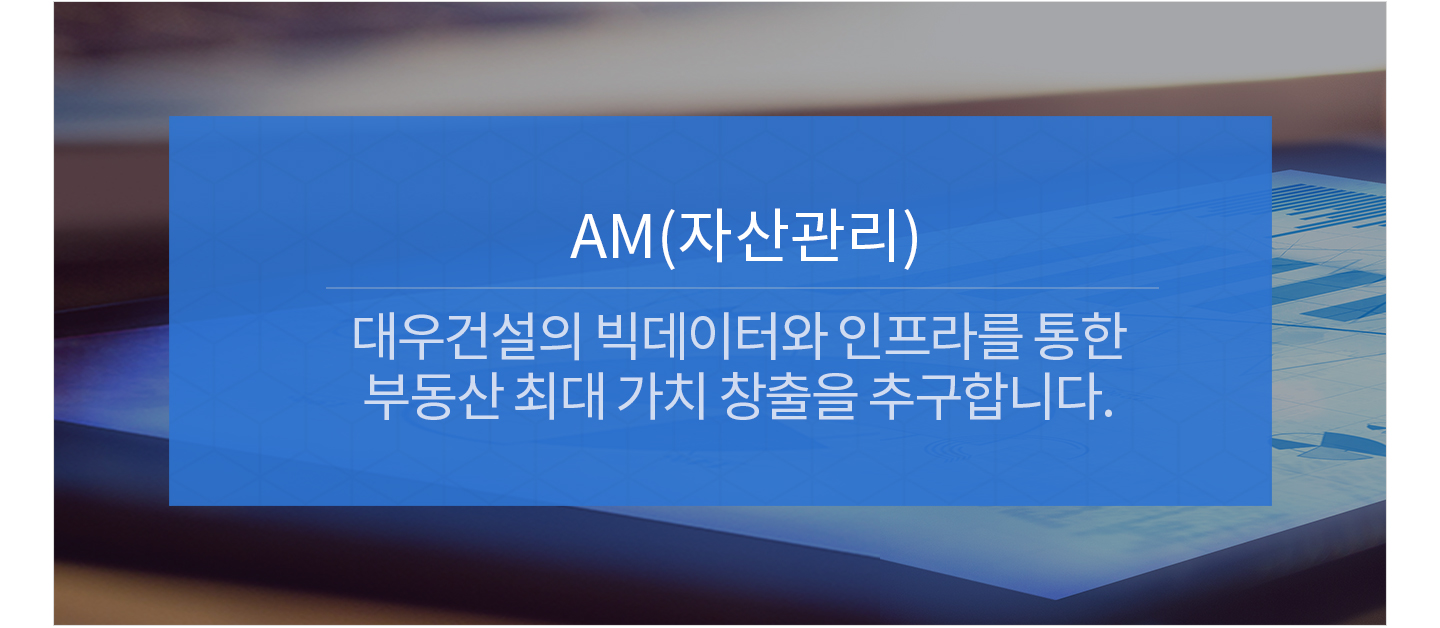 AM(자산관리)

대우건설의 빅데이터와 인프라를 통한 부동산 최대 가치 창출을 추구합니다.